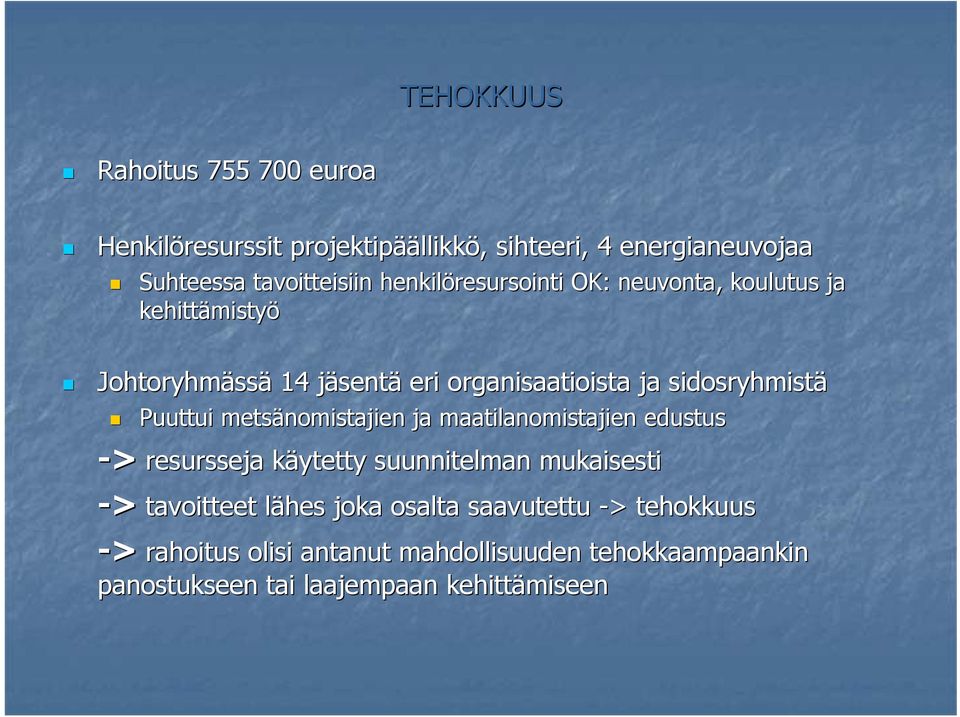 TEHOKKUUS

Rahoitus 755 700 euroa

Henkilöresurssit projektipäällikkö, sihteeri, 4 energianeuvojaa

Suhteessa tavoitteisiin henkilöresursointi OK: neuvonta, koulutus ja kehittämistyö

Johtoryhmässä 14 jäsentä eri organisaatioista ja sidosryhmistä

Puuttui metsänomistajien ja maatilanomistajien edustus

-> resursseja käytetty suunnitelman mukaisesti

-> tavoitteet lähes joka osalta saavutettu -> tehokkuus

-> rahoitus olisi antanut mahdollisuuden tehokkaampaankin panostukseen tai laajempaan kehittämiseen